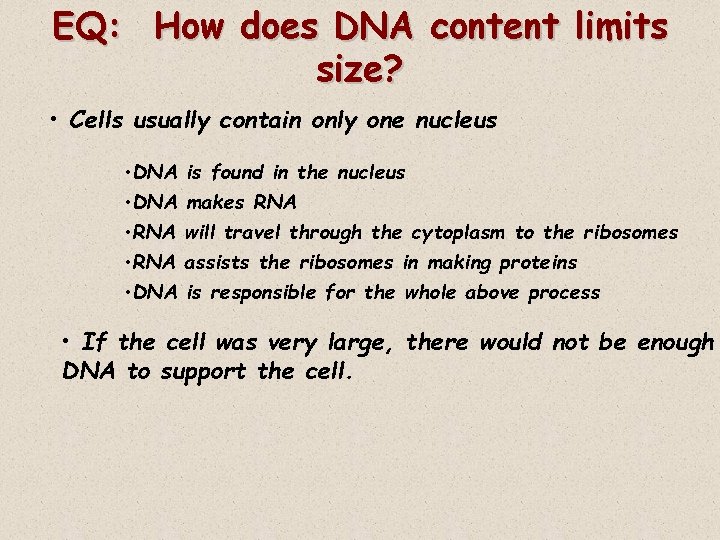 EQ: How does DNA content limits size?

• Cells usually contain only one nucleus

•DNA is found in the nucleus
•DNA makes RNA
•RNA will travel through the cytoplasm to the ribosomes
•RNA assists the ribosomes in making proteins
•DNA is responsible for the whole above process

• If the cell was very large, there would not be enough DNA to support the cell.